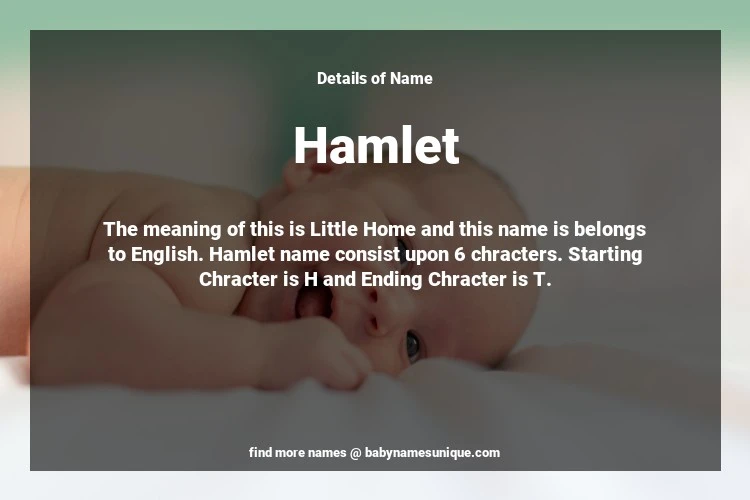 Details of Name

Hamlet

The meaning of this is Little Home and this name is belongs to English. Hamlet name consist upon 6 chracters. Starting Chracter is H and Ending Chracter is T.

find more names @ babynamesunique.com